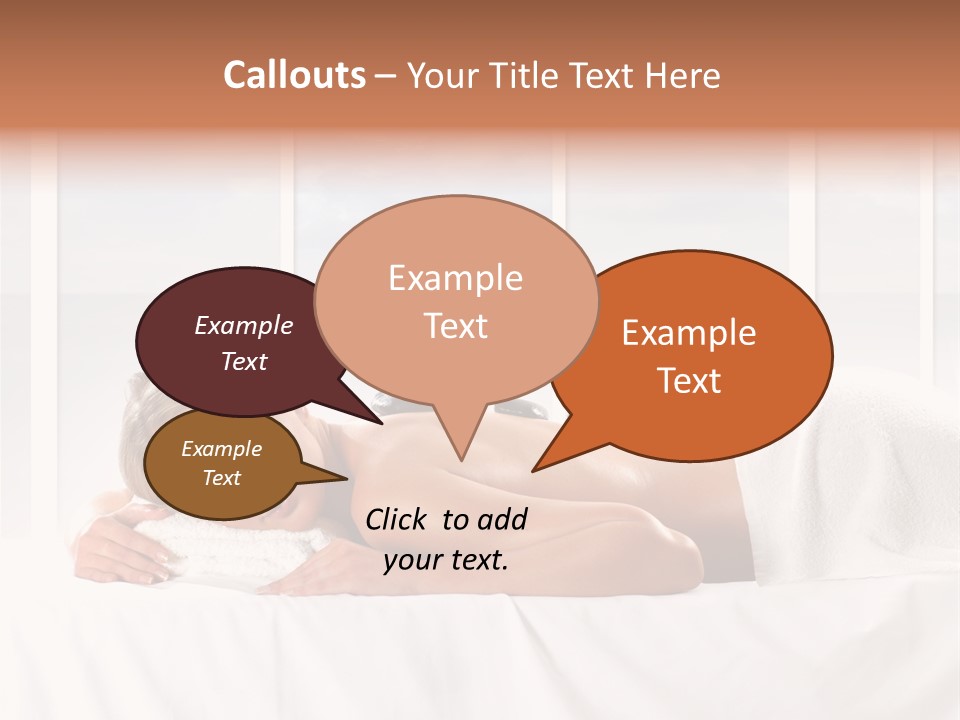 Callouts – Your Title Text Here

Example Text

Example Text

Example Text

Example Text

Click to add your text.